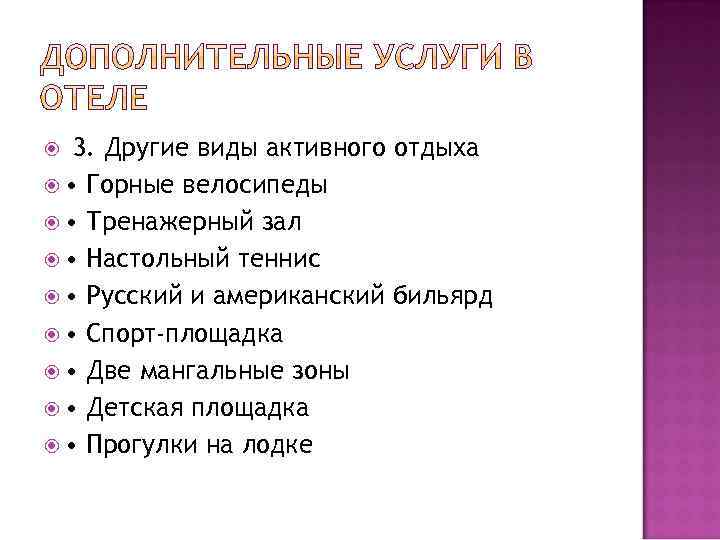 ДОПОЛНИТЕЛЬНЫЕ УСЛУГИ В ОТЕЛЕ

3. Другие виды активного отдыха
• Горные велосипеды
• Тренажерный зал
• Настольный теннис
• Русский и американский бильярд
• Спорт-площадка
• Две мангальные зоны
• Детская площадка
• Прогулки на лодке